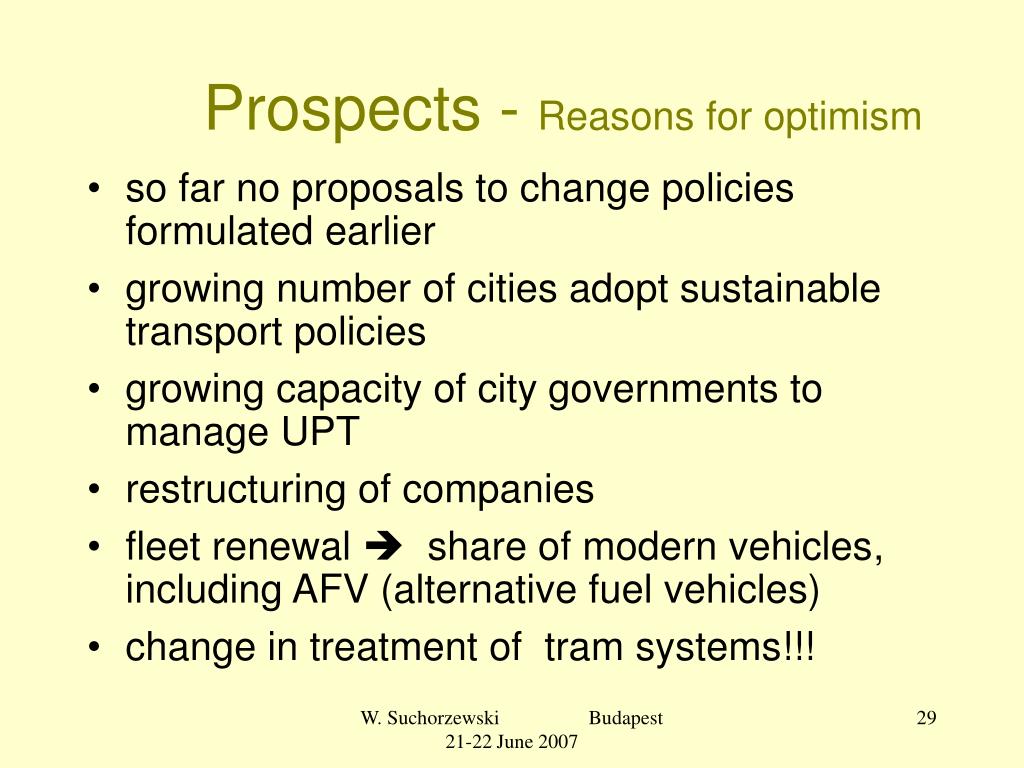 Prospects - Reasons for optimism

• so far no proposals to change policies formulated earlier
• growing number of cities adopt sustainable transport policies
• growing capacity of city governments to manage UPT
• restructuring of companies
• fleet renewal ➔ share of modern vehicles, including AFV (alternative fuel vehicles)
• change in treatment of tram systems!!!

W. Suchorzewski Budapest 21-22 June 2007

29